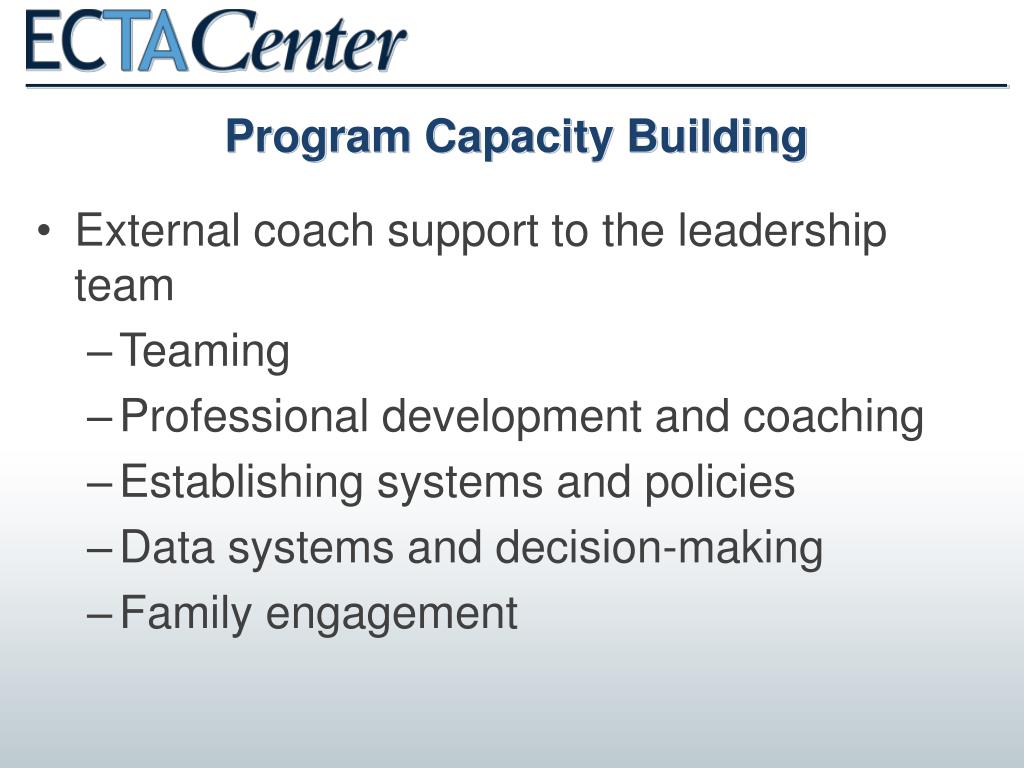 ECTACenter

Program Capacity Building

• External coach support to the leadership team
– Teaming
– Professional development and coaching
– Establishing systems and policies
– Data systems and decision-making
– Family engagement